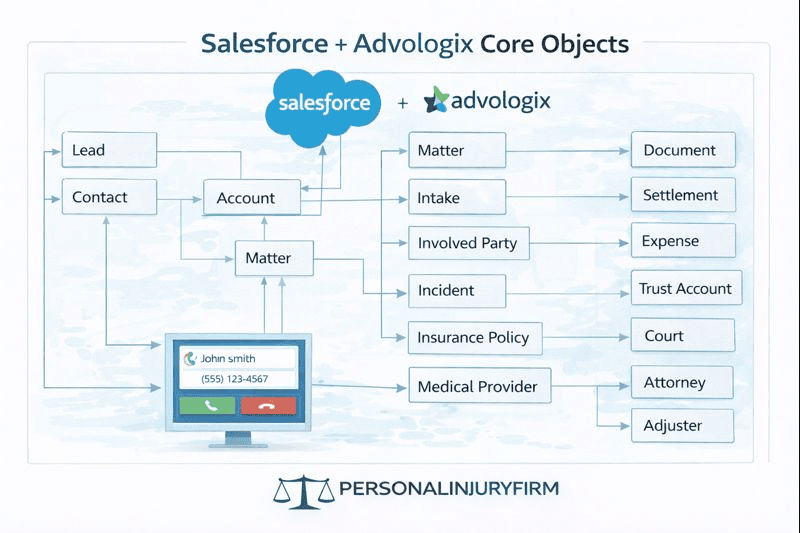 Salesforce + Advologix Core Objects

salesforce + advologix

Lead

Contact

Account

Matter

John smith
(555) 123-4567

Matter

Intake

Involved Party

Incident

Insurance Policy

Medical Provider

Document

Settlement

Expense

Trust Account

Court

Attorney

Adjuster

PERSONALINJURYFIRM